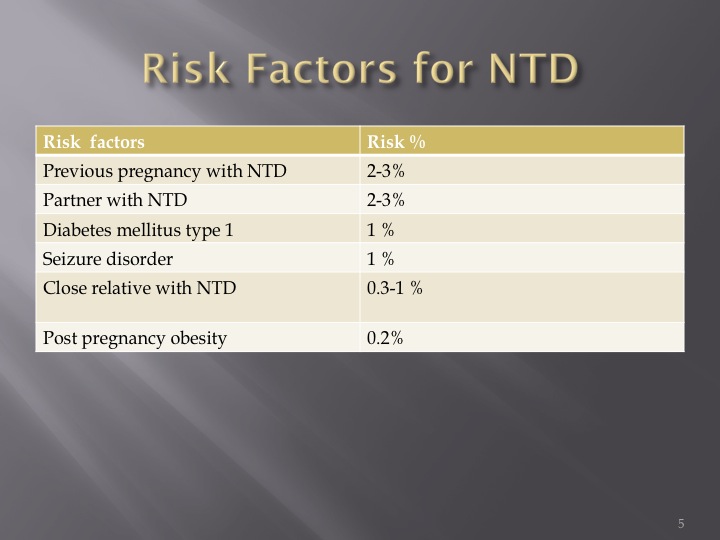 Risk Factors for NTD

| Risk  factors | Risk % |
|---|---|
| Previous pregnancy with NTD | 2-3% |
| Partner with NTD | 2-3% |
| Diabetes mellitus type 1 | 1 % |
| Seizure disorder | 1 % |
| Close relative with NTD | 0.3-1 % |
| Post pregnancy obesity | 0.2% |

5